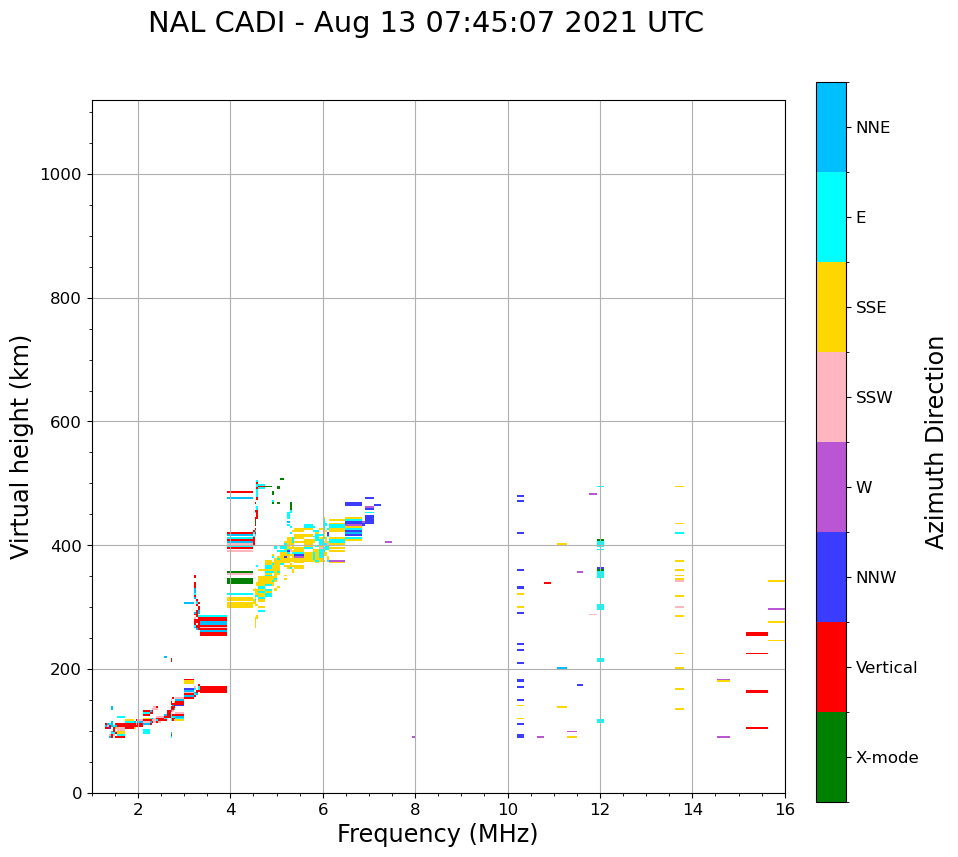 NAL CADI - Aug 13 07:45:07 2021 UTC

Virtual height (km)

1000
800
600
400
200
0

2
4
6
8
10
12
14
16

Frequency (MHz)

NNE
E
SSE
SSW
W
NNW
Vertical
X-mode

Azimuth Direction